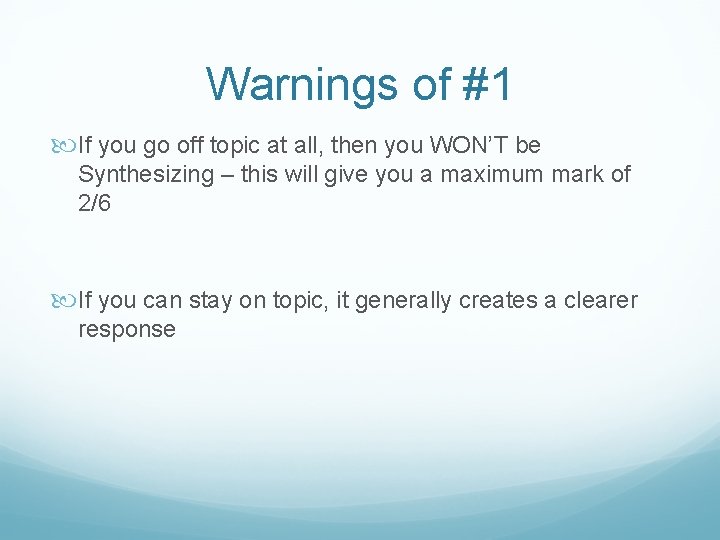 Warnings of #1

If you go off topic at all, then you WON'T be Synthesizing – this will give you a maximum mark of 2/6

If you can stay on topic, it generally creates a clearer response